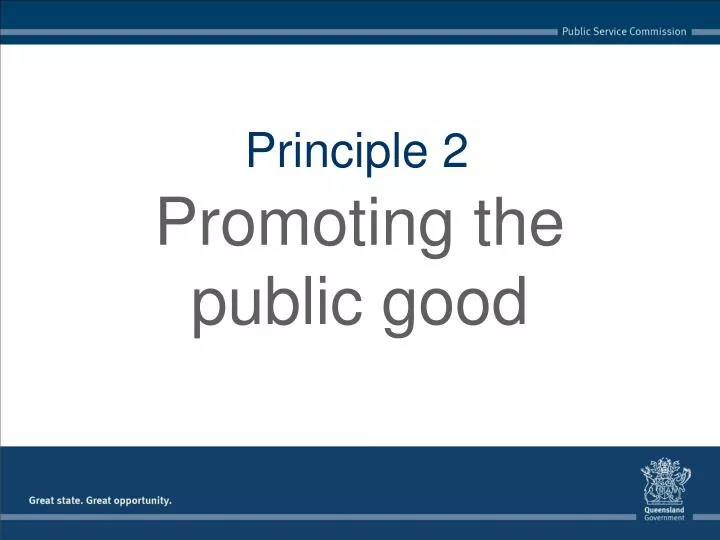 Public Service Commission

Principle 2

Promoting the public good

Great state. Great opportunity.

Queensland Government